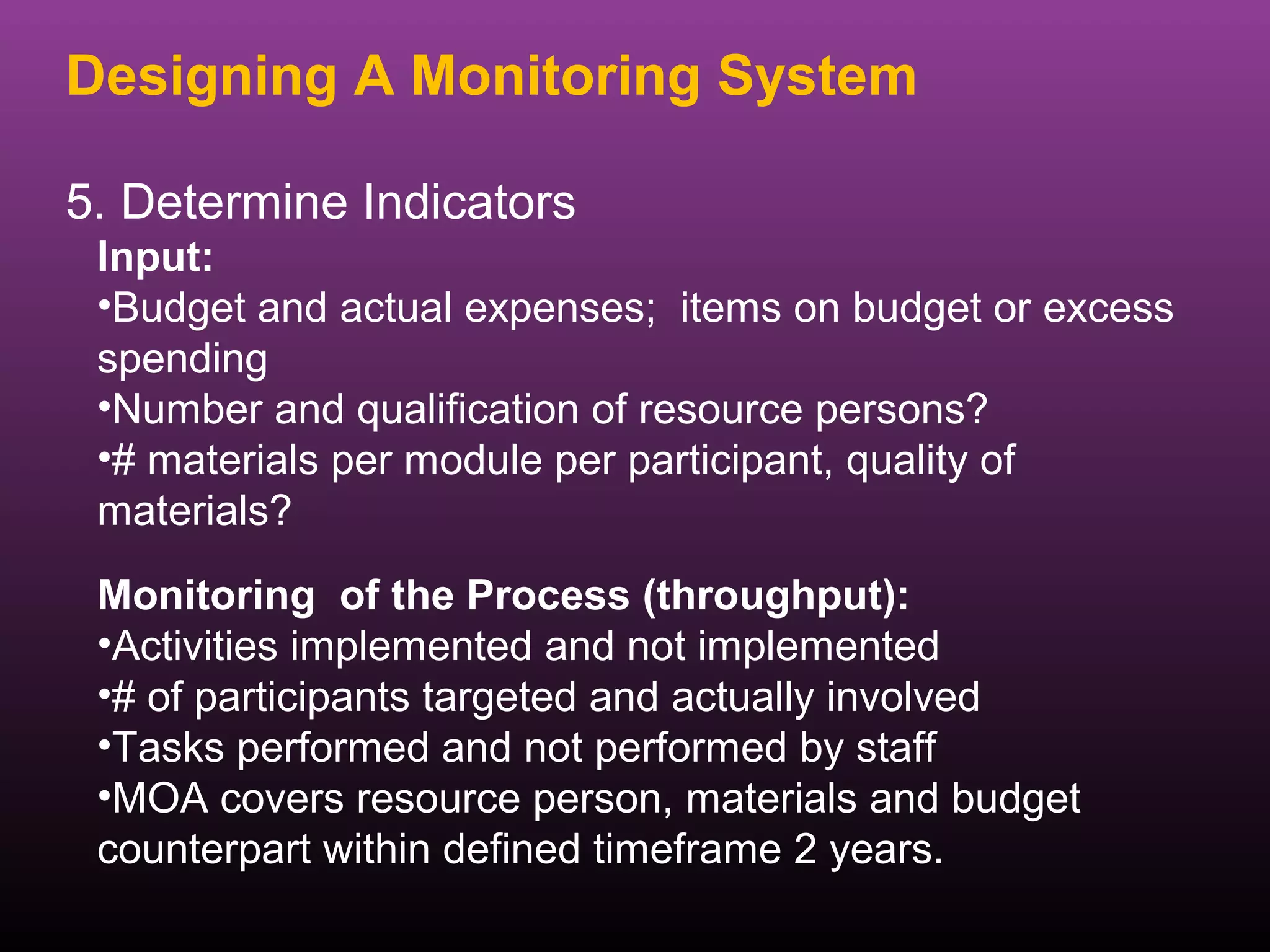 Designing A Monitoring System

5. Determine Indicators

Input:
•Budget and actual expenses; items on budget or excess spending
•Number and qualification of resource persons?
•# materials per module per participant, quality of materials?

Monitoring of the Process (throughput):
•Activities implemented and not implemented
•# of participants targeted and actually involved
•Tasks performed and not performed by staff
•MOA covers resource person, materials and budget counterpart within defined timeframe 2 years.